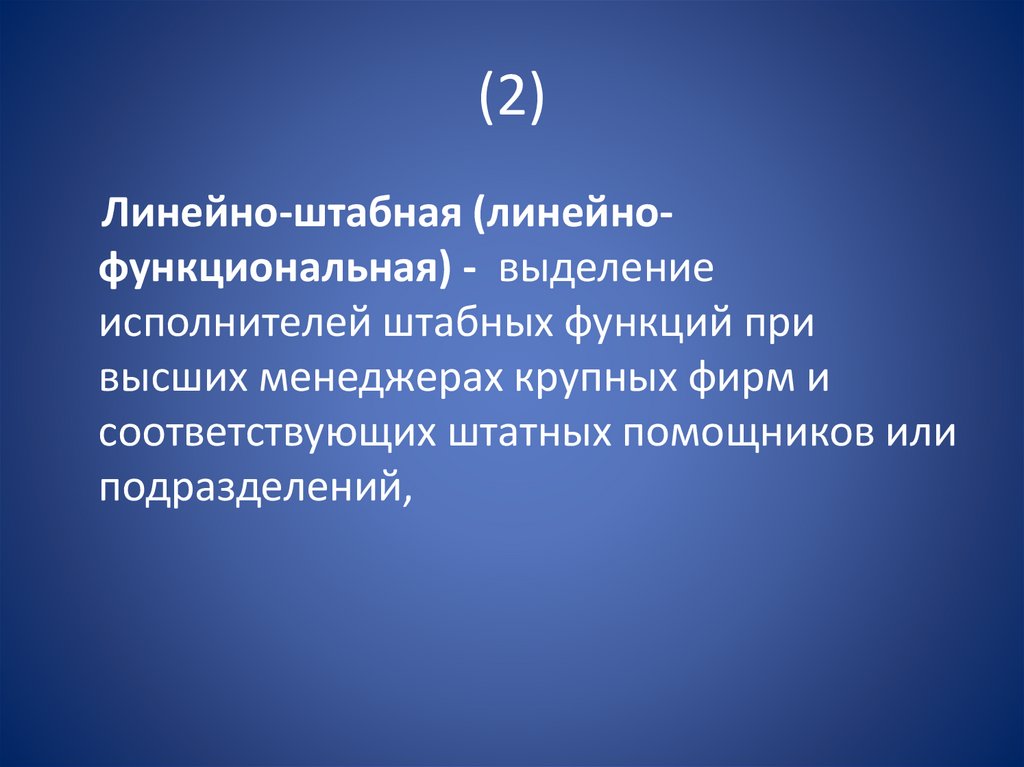 (2)

Линейно-штабная (линейно-функциональная) - выделение исполнителей штабных функций при высших менеджерах крупных фирм и соответствующих штатных помощников или подразделений,